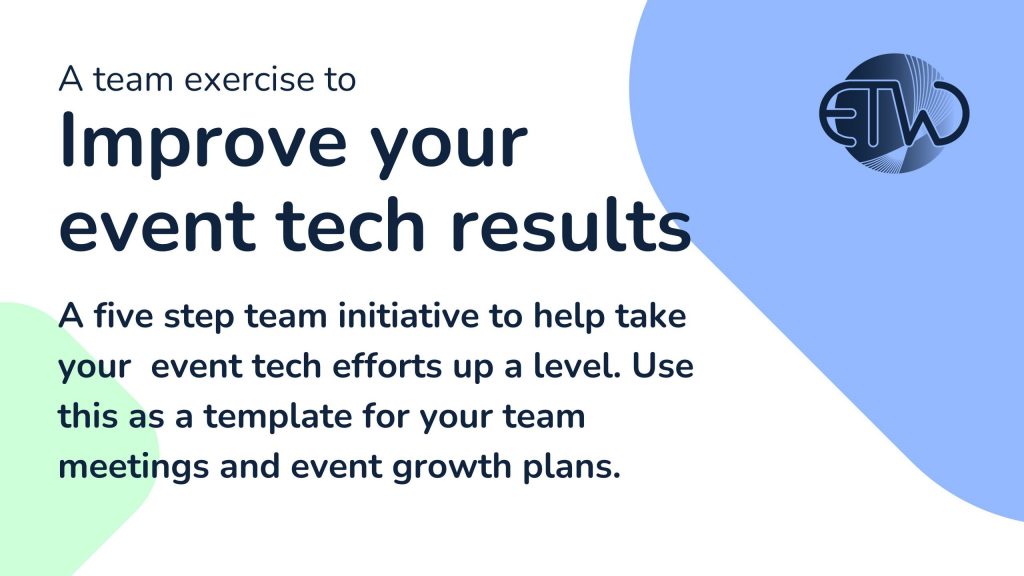 A team exercise to

Improve your event tech results

A five step team initiative to help take your event tech efforts up a level. Use this as a template for your team meetings and event growth plans.

ETW